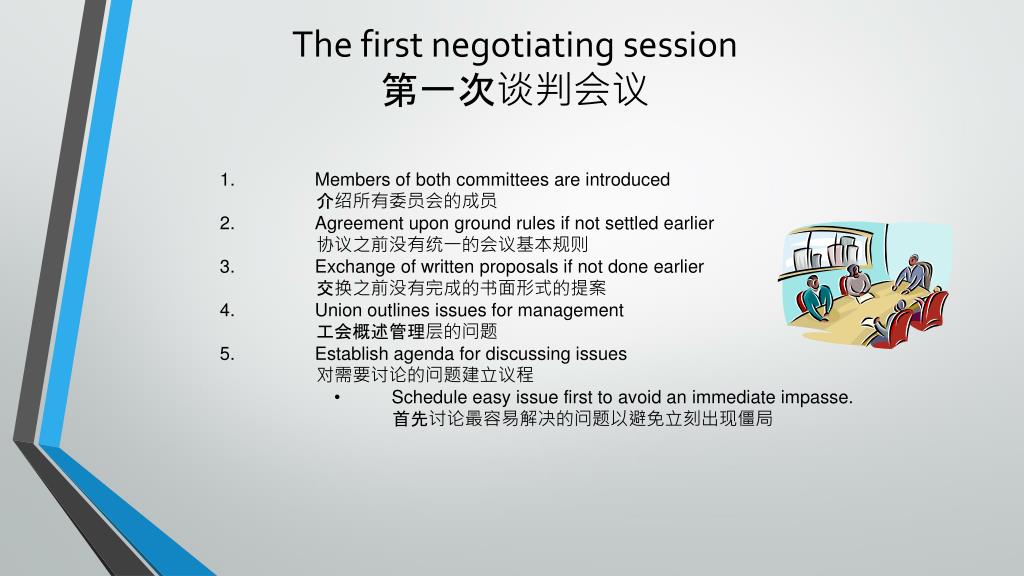 The first negotiating session
第一次谈判会议

1. Members of both committees are introduced
介绍所有委员会的成员
2. Agreement upon ground rules if not settled earlier
协议之前没有统一的会议基本规则
3. Exchange of written proposals if not done earlier
交换之前没有完成的书面形式的提案
4. Union outlines issues for management
工会概述管理层的问题
5. Establish agenda for discussing issues
对需要讨论的问题建立议程
• Schedule easy issue first to avoid an immediate impasse.
首先讨论最容易解决的问题以避免立刻出现僵局